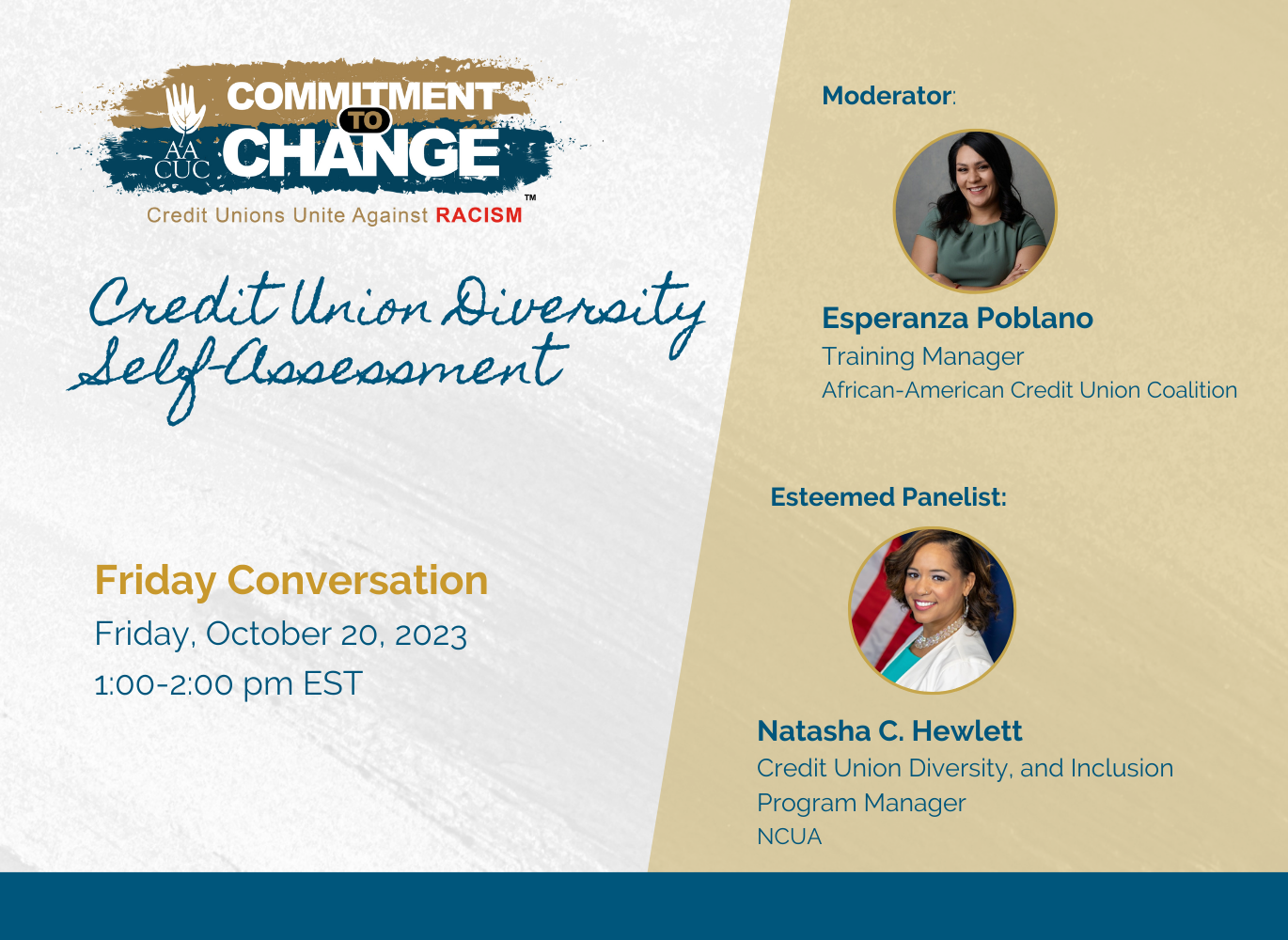 AA CUC COMMITMENT TO CHANGE
Credit Unions Unite Against RACISM™

Credit Union Diversity Self-Assessment

Friday Conversation
Friday, October 20, 2023
1:00-2:00 pm EST

Moderator:

Esperanza Poblano
Training Manager
African-American Credit Union Coalition

Esteemed Panelist:

Natasha C. Hewlett
Credit Union Diversity, and Inclusion Program Manager
NCUA